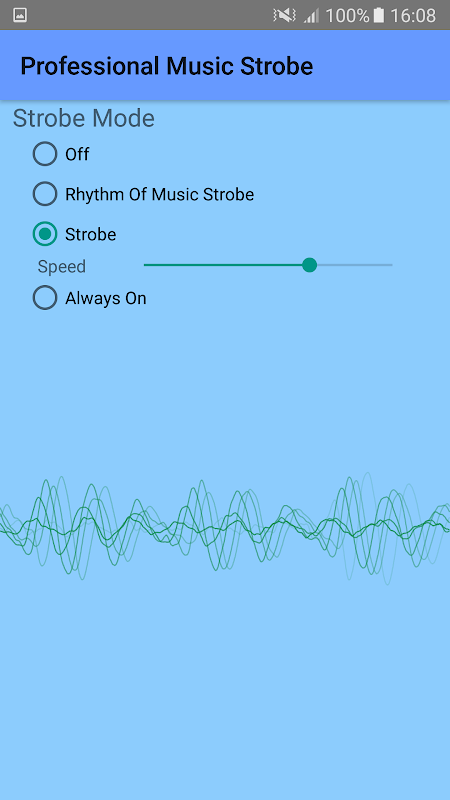 100% 16:08

Professional Music Strobe

Strobe Mode

Off

Rhythm Of Music Strobe

Strobe

Speed

Always On